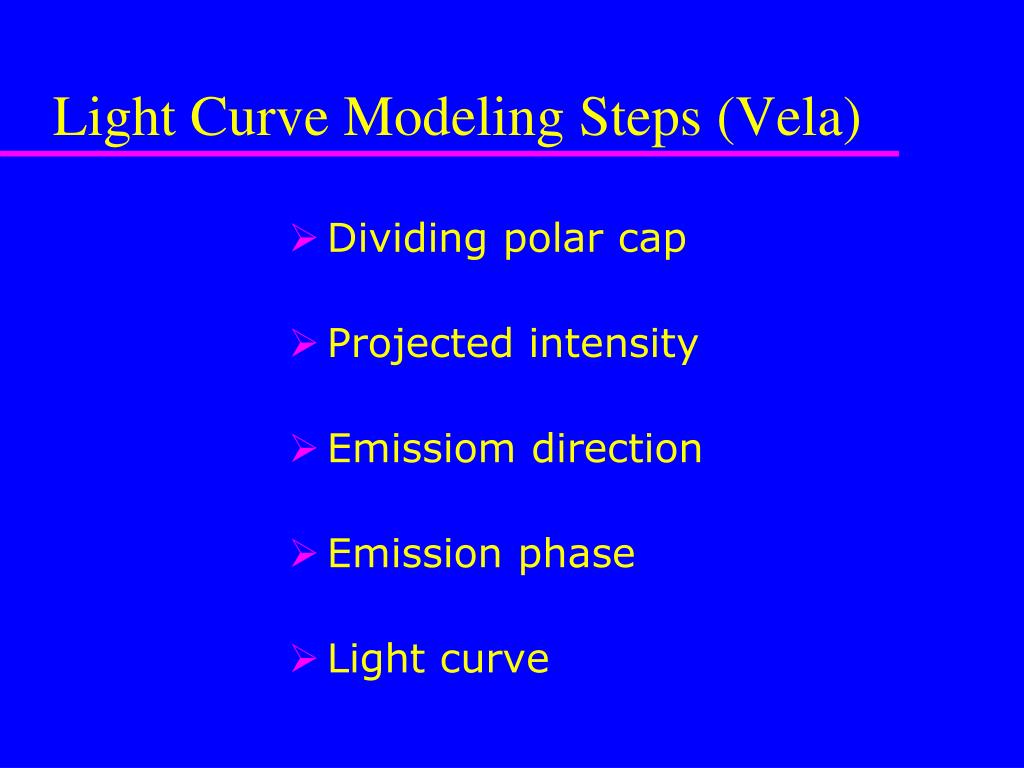 Light Curve Modeling Steps (Vela)

➢ Dividing polar cap

➢ Projected intensity

➢ Emissiom direction

➢ Emission phase

➢ Light curve